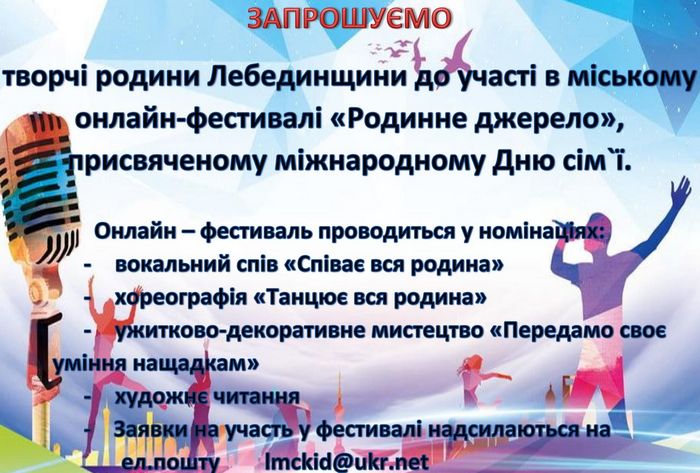 ЗАПРОШУЄМО

творчі родини Лебединщини до участі в міському онлайн-фестивалі «Родинне джерело», присвяченому міжнародному Дню сім`ї.

Онлайн – фестиваль проводиться у номінаціях:
- вокальний спів «Співає вся родина»
- хореографія «Танцює вся родина»
- ужитково-декоративне мистецтво «Передамо своє уміння нащадкам»
- художнє читання
- Заявки на участь у фестивалі надсилаються на ел.пошту lmckid@ukr.net